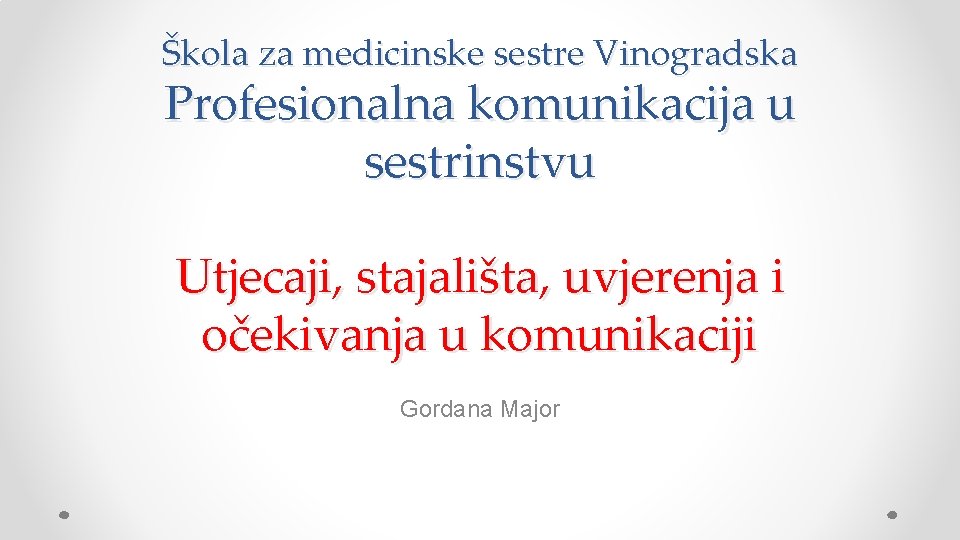 Škola za medicinske sestre Vinogradska
Profesionalna komunikacija u sestrinstvu

Utjecaji, stajališta, uvjerenja i očekivanja u komunikaciji

Gordana Major